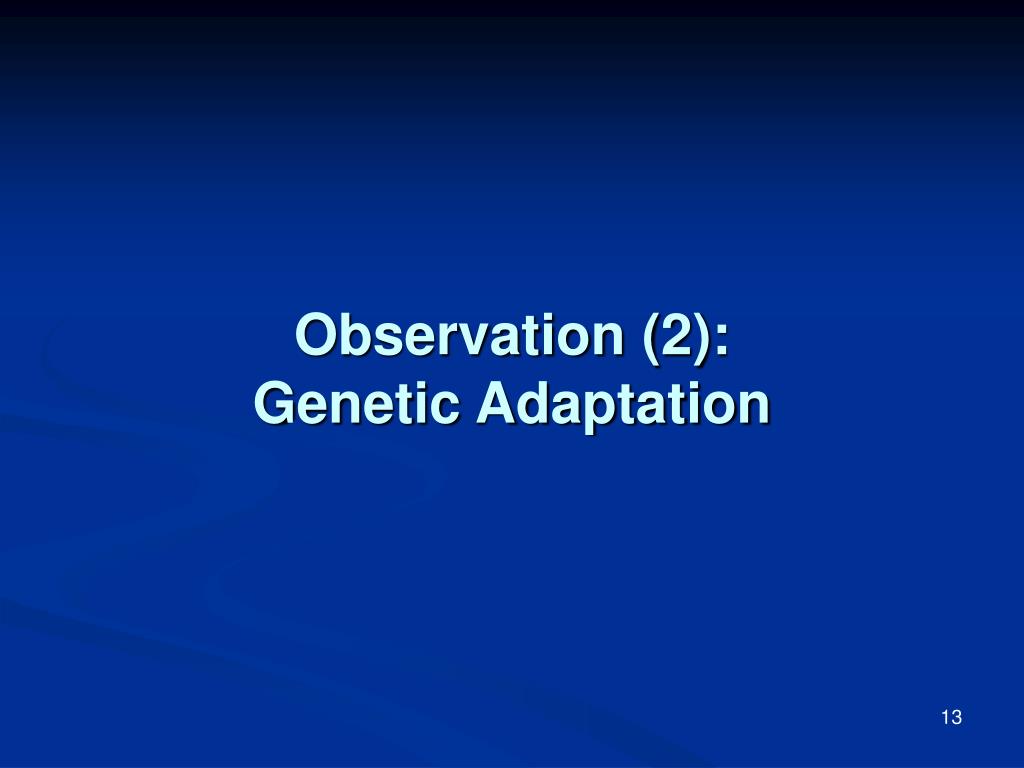 Observation (2):
Genetic Adaptation

13